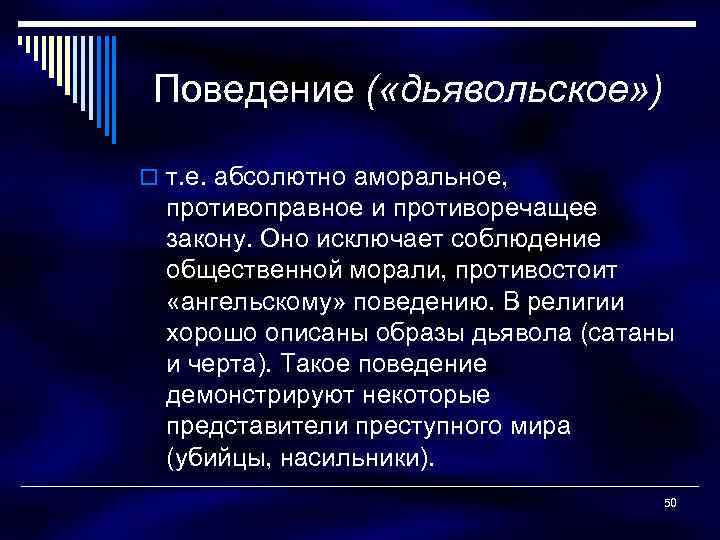 Поведение («дьявольское»)

т.е. абсолютно аморальное, противоправное и противоречащее закону. Оно исключает соблюдение общественной морали, противостоит «ангельскому» поведению. В религии хорошо описаны образы дьявола (сатаны и черта). Такое поведение демонстрируют некоторые представители преступного мира (убийцы, насильники).

50